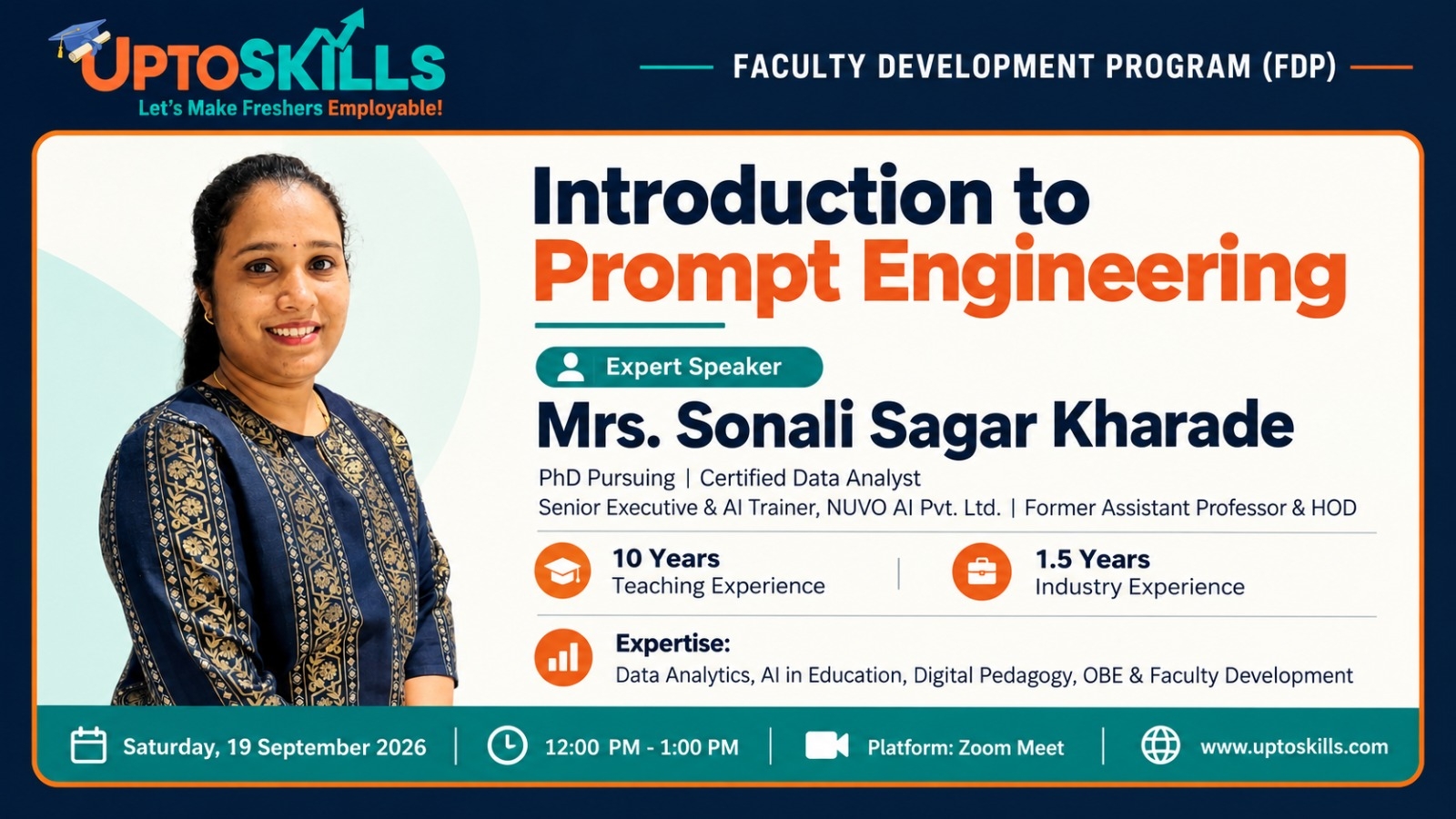 UPTOSKILLS
Let's Make Freshers Employable!

FACULTY DEVELOPMENT PROGRAM (FDP)

Introduction to Prompt Engineering

Expert Speaker

Mrs. Sonali Sagar Kharade

PhD Pursuing | Certified Data Analyst
Senior Executive & AI Trainer, NUVO AI Pvt. Ltd. | Former Assistant Professor & HOD

10 Years
Teaching Experience

1.5 Years
Industry Experience

Expertise:
Data Analytics, AI in Education, Digital Pedagogy, OBE & Faculty Development

Saturday, 19 September 2026 | 12:00 PM - 1:00 PM | Platform: Zoom Meet | www.uptoskills.com